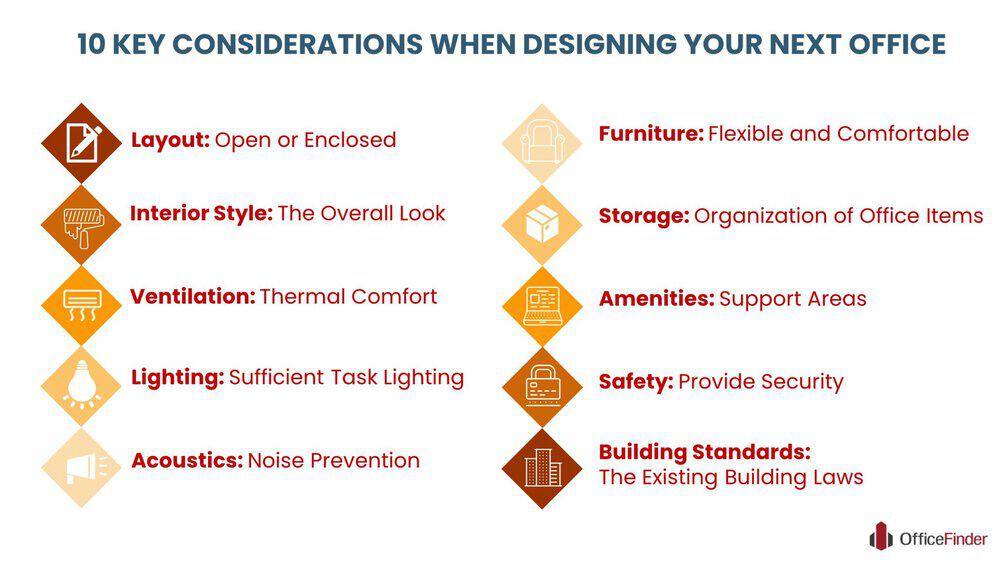 10 KEY CONSIDERATIONS WHEN DESIGNING YOUR NEXT OFFICE

Layout: Open or Enclosed

Interior Style: The Overall Look

Ventilation: Thermal Comfort

Lighting: Sufficient Task Lighting

Acoustics: Noise Prevention

Furniture: Flexible and Comfortable

Storage: Organization of Office Items

Amenities: Support Areas

Safety: Provide Security

Building Standards: The Existing Building Laws

OfficeFinder